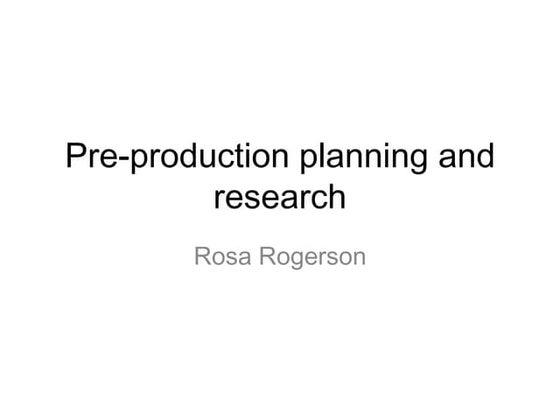 Pre-production planning and research

Rosa Rogerson